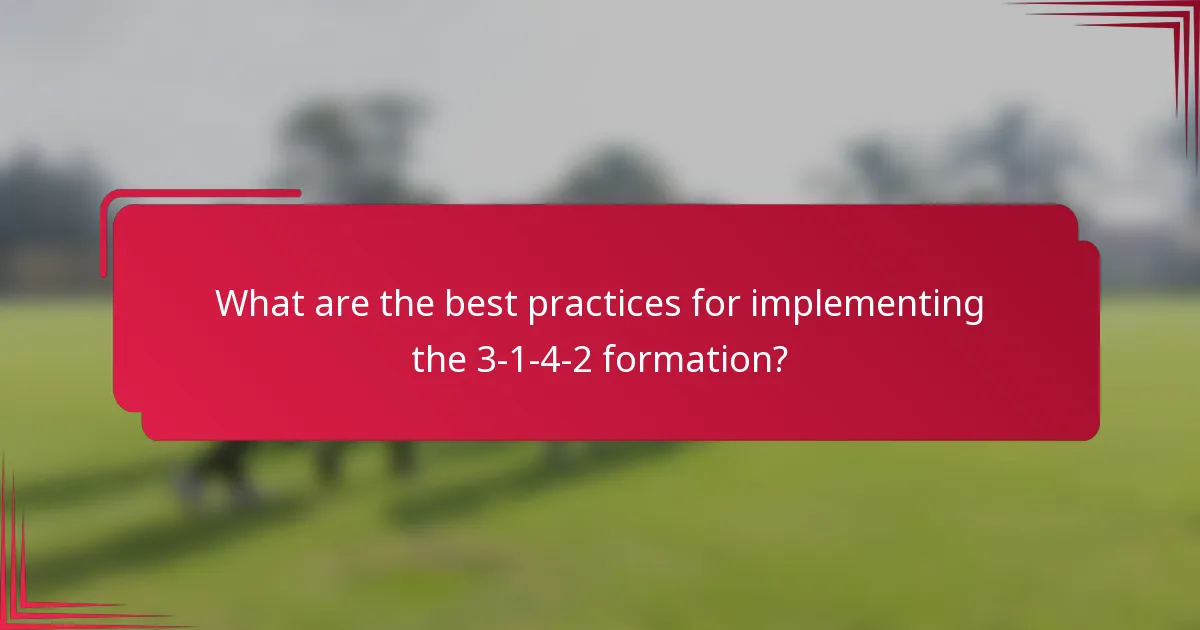 What are the best practices for implementing the 3-1-4-2 formation?